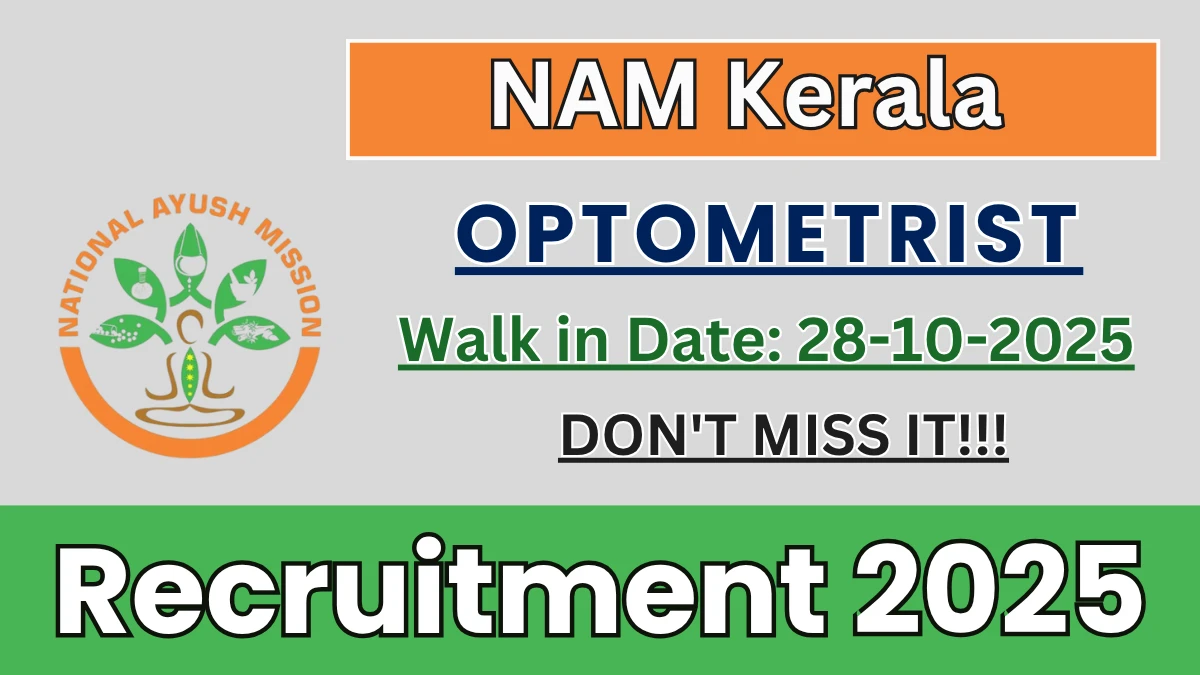 NAM Kerala

NATIONAL AYUSH MISSION

OPTOMETRIST

Walk in Date: 28-10-2025

DON'T MISS IT!!!

Recruitment 2025